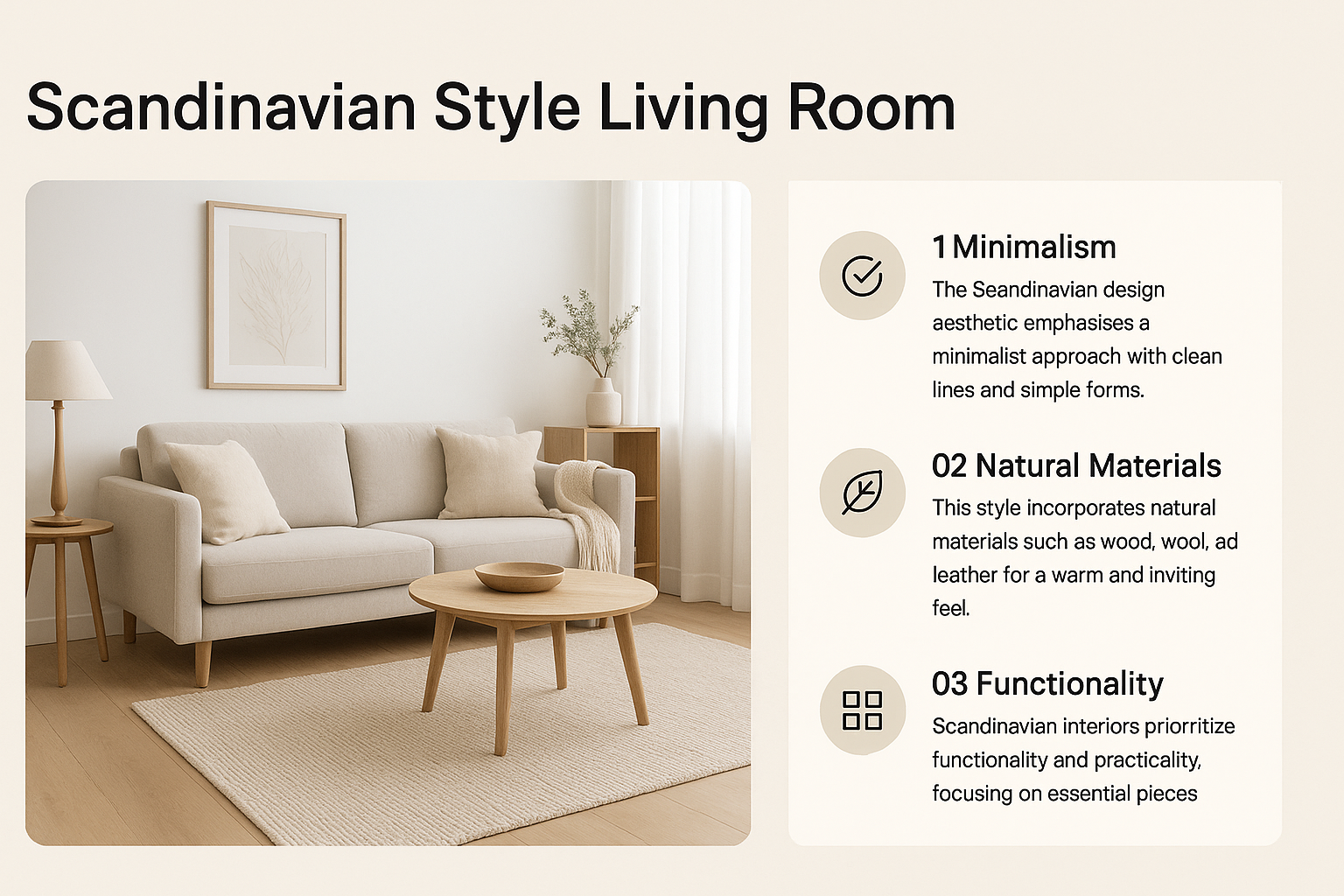 Scandinavian Style Living Room

1 Minimalism

The Seandinavian design aesthetic emphasises a minimalist approach with clean lines and simple forms.

02 Natural Materials

This style incorporates natural materials such as wood, wool, ad leather for a warm and inviting feel.

03 Functionality

Scandinavian interiors priorritize functionality and practicality, focusing on essential pieces